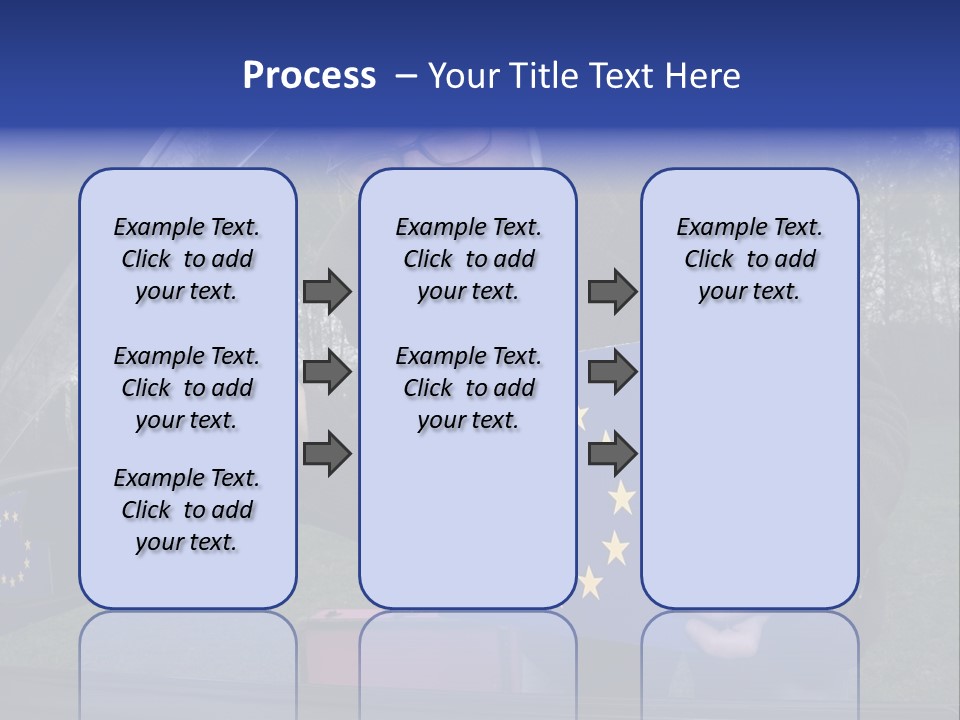 Process – Your Title Text Here

Example Text. Click to add your text.

Example Text. Click to add your text.

Example Text. Click to add your text.

Example Text. Click to add your text.

Example Text. Click to add your text.

Example Text. Click to add your text.